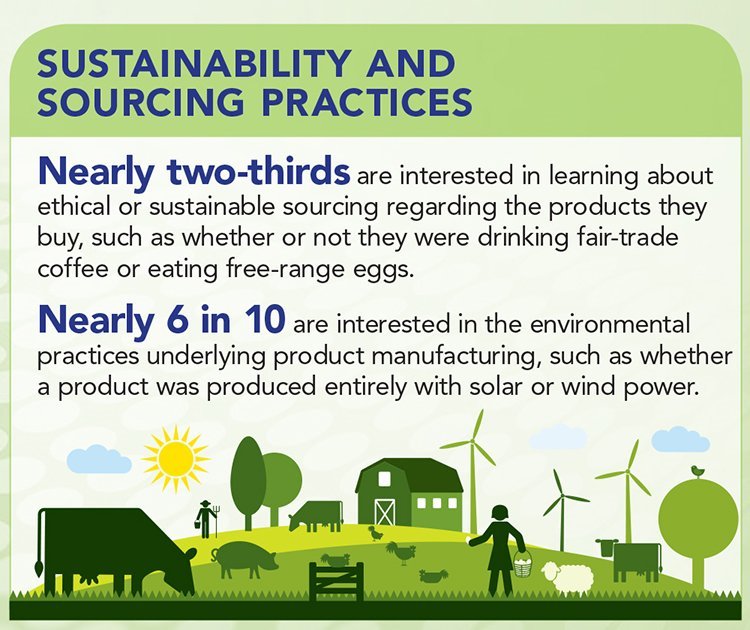 SUSTAINABILITY AND SOURCING PRACTICES

Nearly two-thirds are interested in learning about ethical or sustainable sourcing regarding the products they buy, such as whether or not they were drinking fair-trade coffee or eating free-range eggs.

Nearly 6 in 10 are interested in the environmental practices underlying product manufacturing, such as whether a product was produced entirely with solar or wind power.